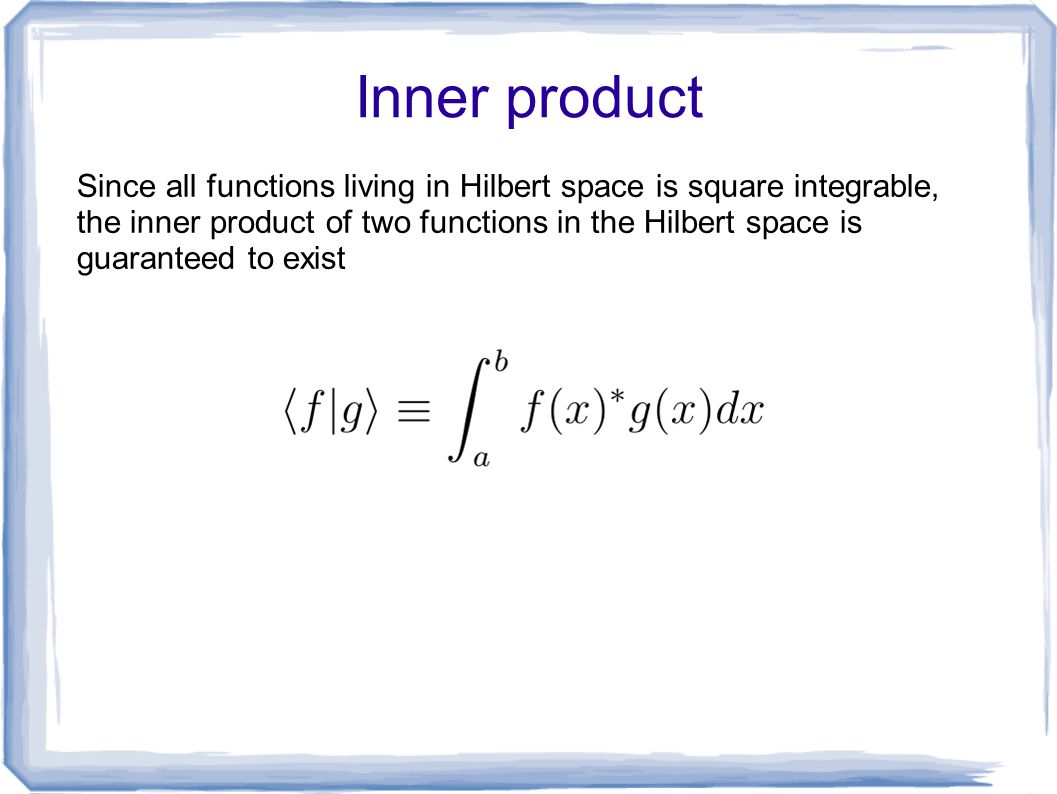 Inner product

Since all functions living in Hilbert space is square integrable, the inner product of two functions in the Hilbert space is guaranteed to exist

$\langle f|g\rangle \equiv \int_a^b f(x)^* g(x)dx$